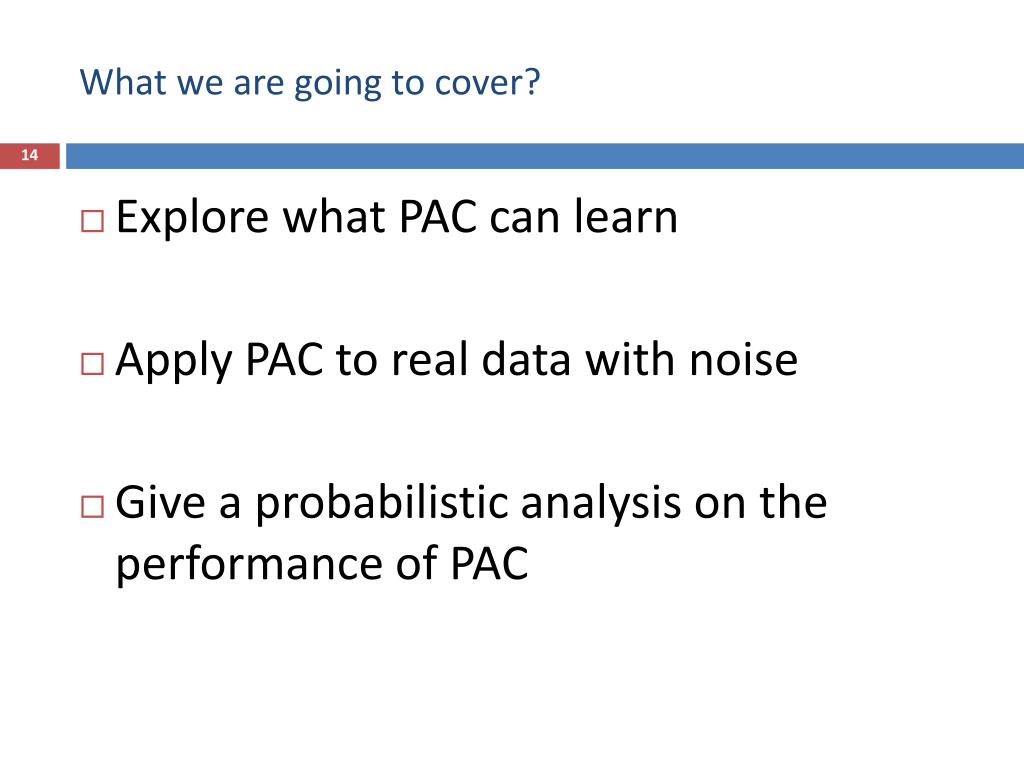 What we are going to cover?

14

□ Explore what PAC can learn

□ Apply PAC to real data with noise

□ Give a probabilistic analysis on the performance of PAC